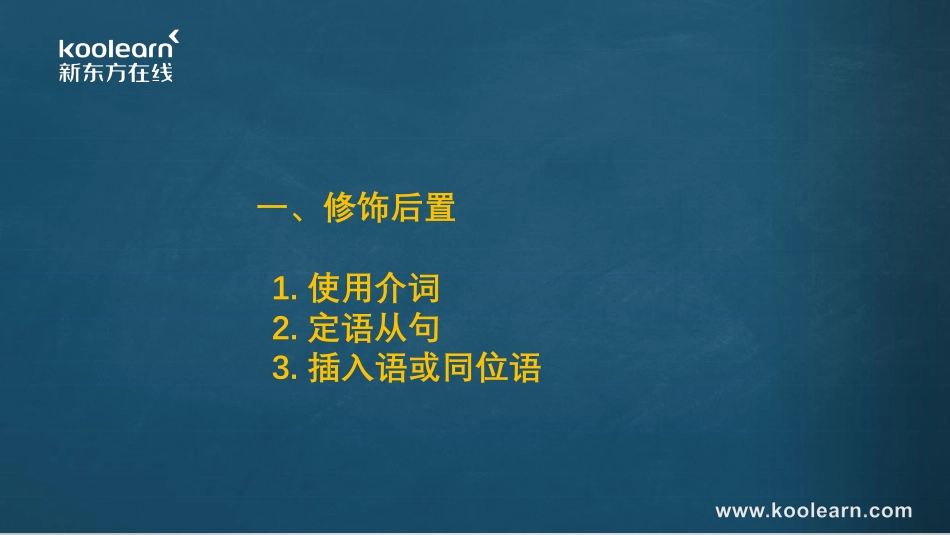 koolearn
新东方在线

一、修饰后置

1. 使用介词
2. 定语从句
3. 插入语或同位语

www.koolearn.com